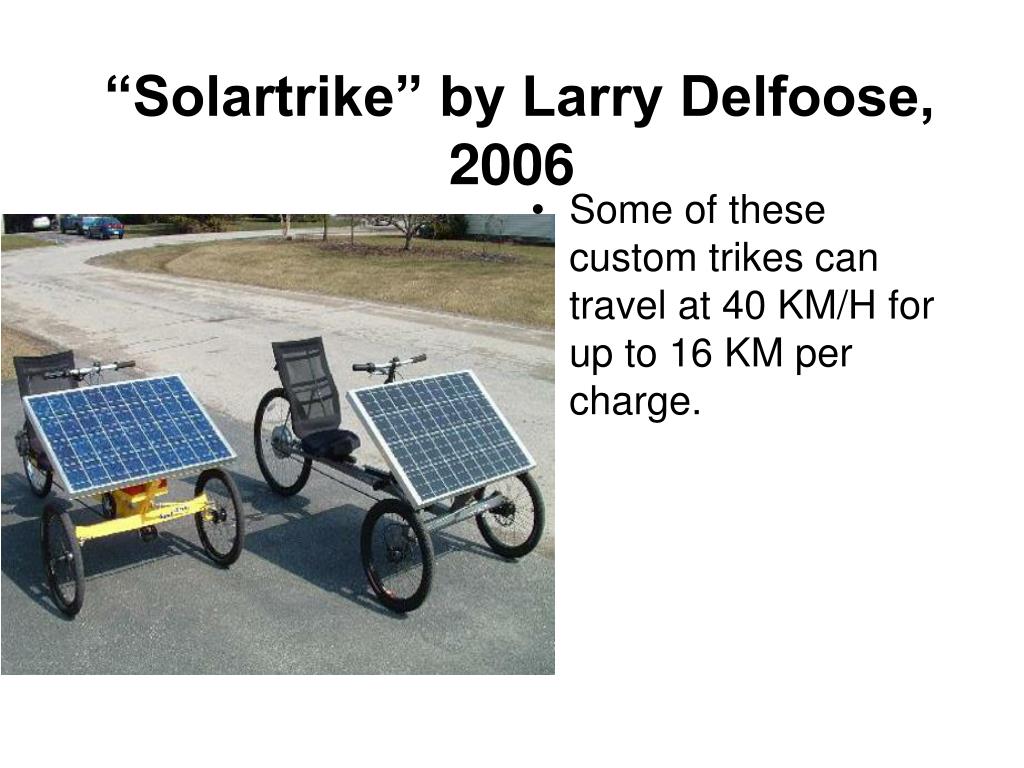 “Solartrike” by Larry Delfoose, 2006

• Some of these custom trikes can travel at 40 KM/H for up to 16 KM per charge.